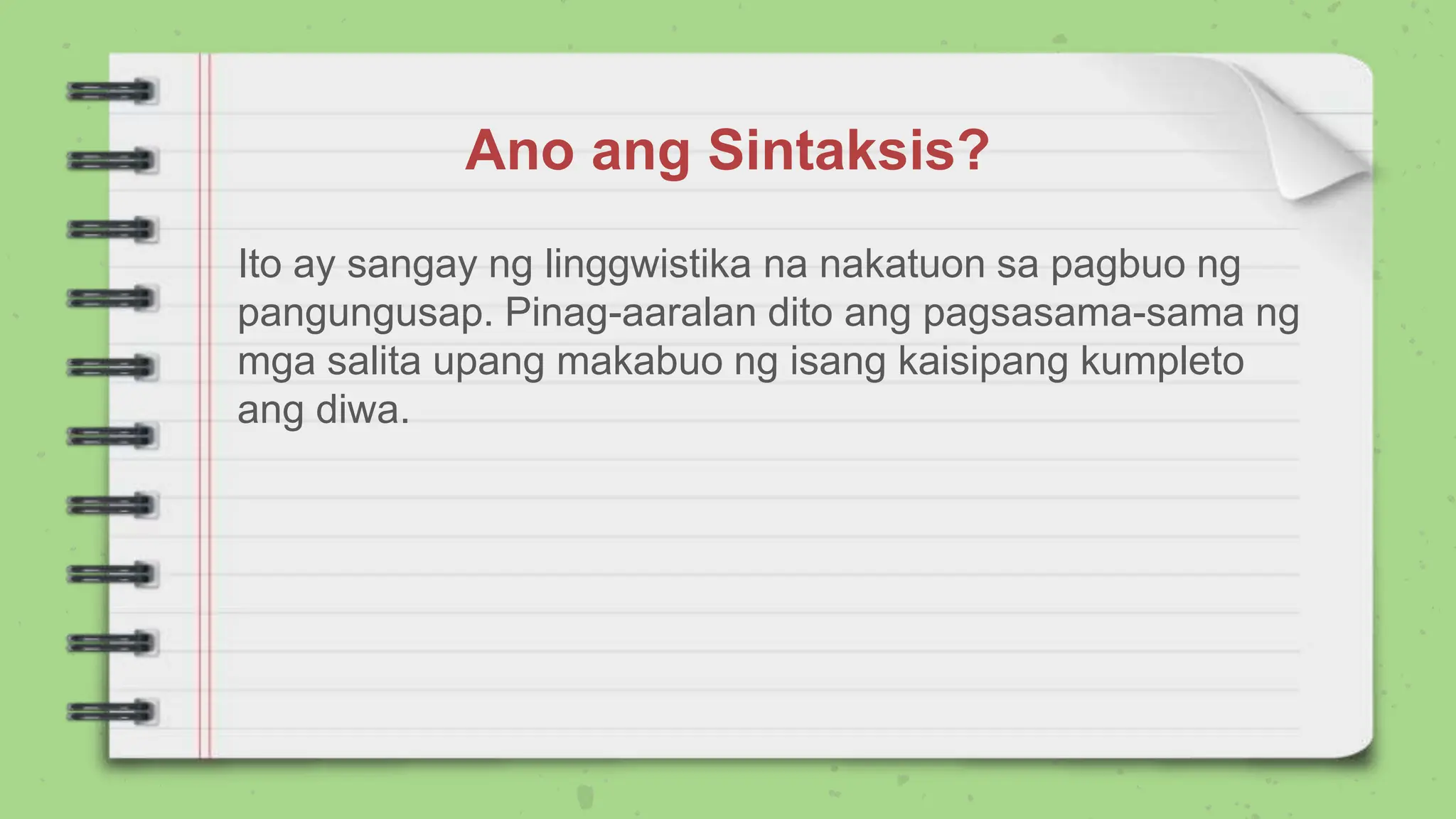 Ano ang Sintaksis?

Ito ay sangay ng linggwistika na nakatuon sa pagbuo ng pangungusap. Pinag-aaralan dito ang pagsasama-sama ng mga salita upang makabuo ng isang kaisipang kumpleto ang diwa.